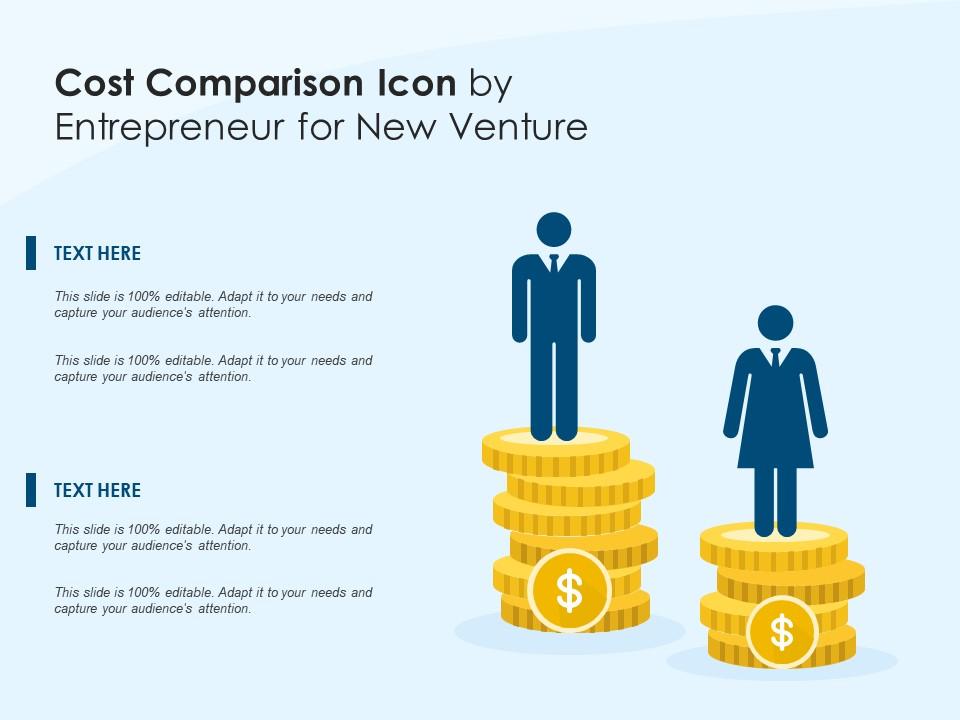 Cost Comparison Icon by Entrepreneur for New Venture

TEXT HERE

This slide is 100% editable. Adapt it to your needs and capture your audience's attention.

This slide is 100% editable. Adapt it to your needs and capture your audience's attention.

TEXT HERE

This slide is 100% editable. Adapt it to your needs and capture your audience's attention.

This slide is 100% editable. Adapt it to your needs and capture your audience's attention.

$

$